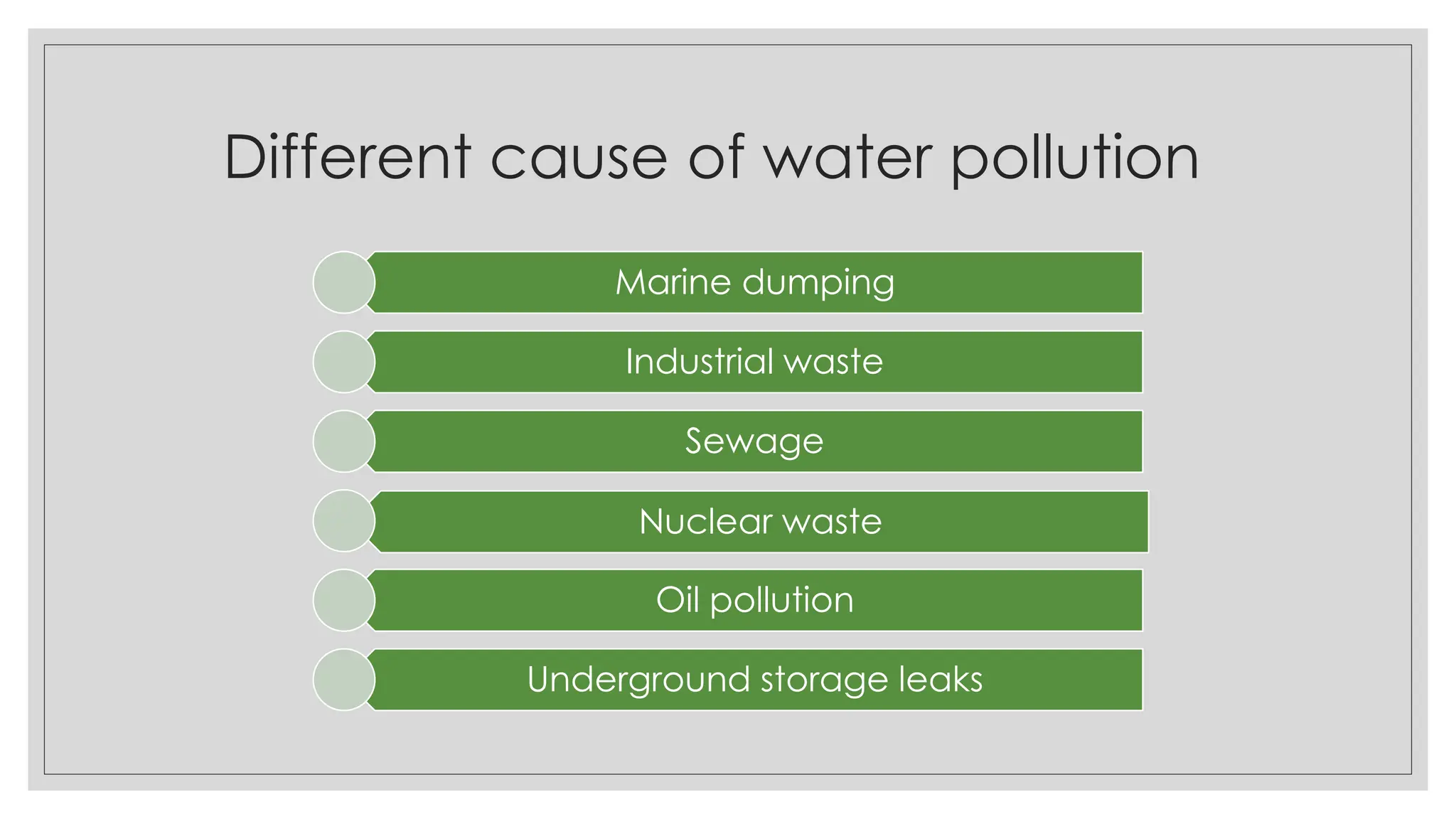 Different cause of water pollution

Marine dumping

Industrial waste

Sewage

Nuclear waste

Oil pollution

Underground storage leaks